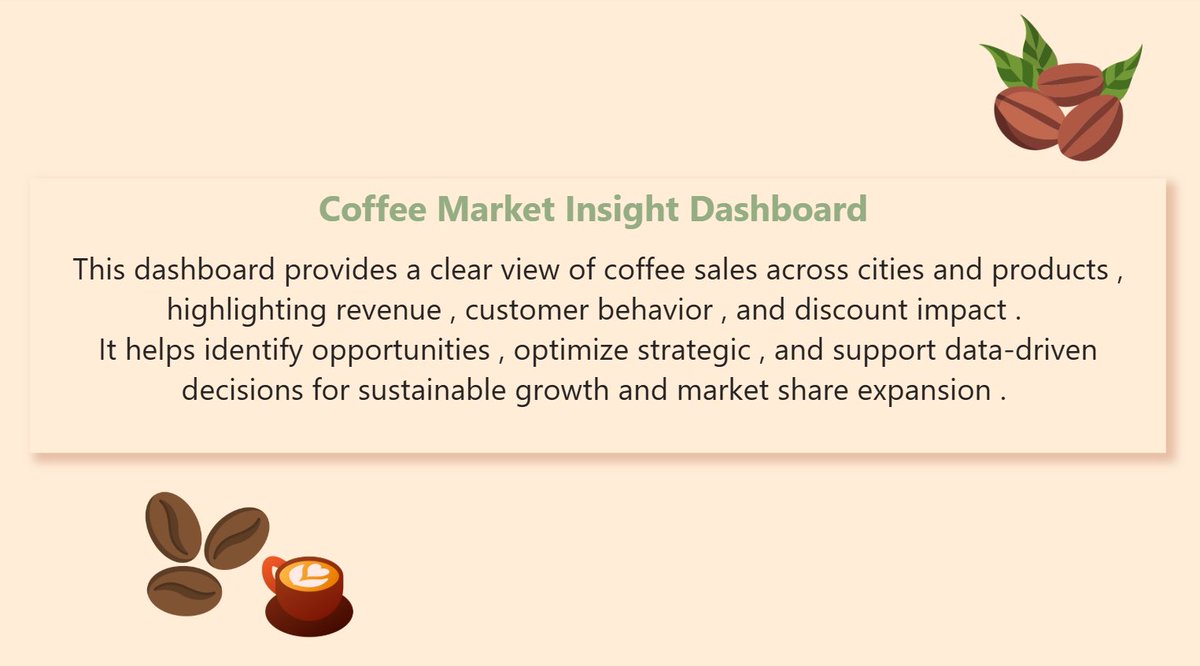 Coffee Market Insight Dashboard

This dashboard provides a clear view of coffee sales across cities and products , highlighting revenue , customer behavior , and discount impact .
It helps identify opportunities , optimize strategic , and support data-driven decisions for sustainable growth and market share expansion .